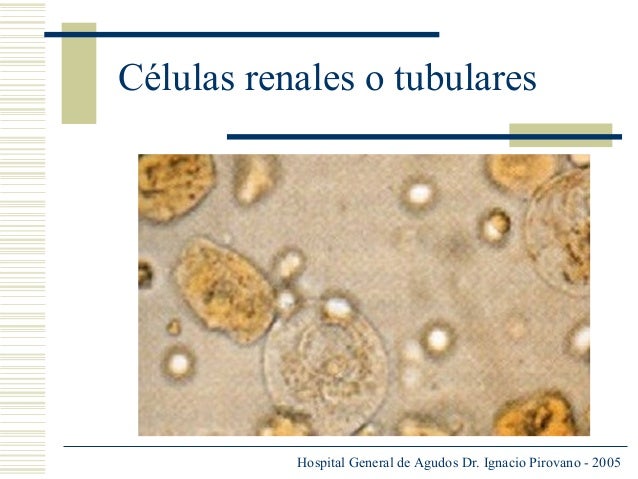 Células renales o tubulares

Hospital General de Agudos Dr. Ignacio Pirovano - 2005